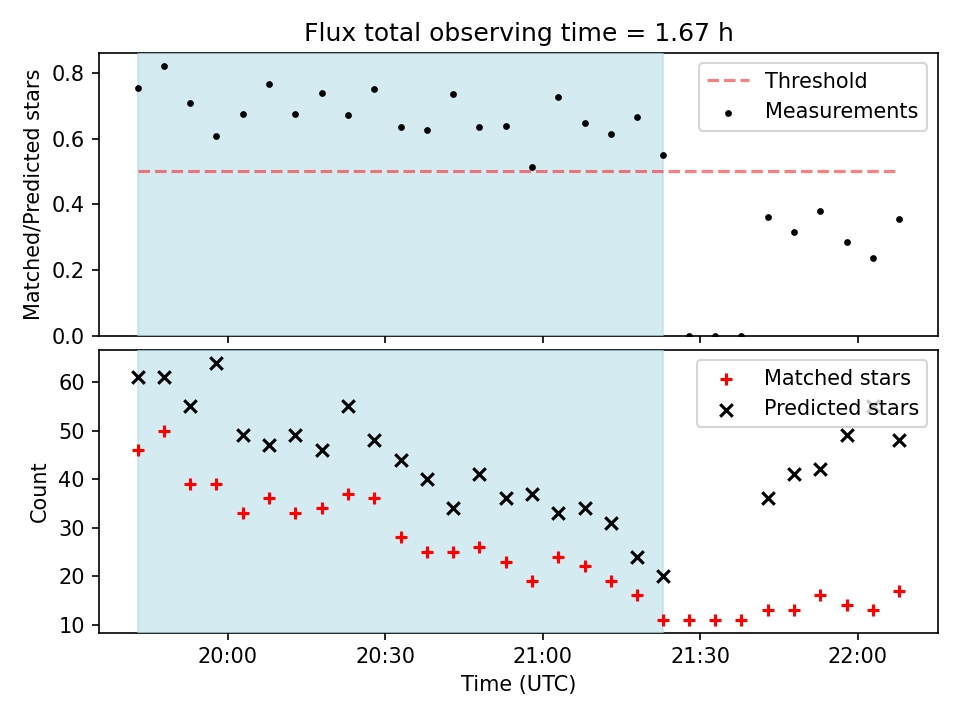 Flux total observing time = 1.67 h

Matched/Predicted stars

0.8
0.6
0.4
0.2
0.0

Threshold
Measurements

Count

60
50
40
30
20
10

Matched stars
Predicted stars

20:00
20:30
21:00
21:30
22:00

Time (UTC)